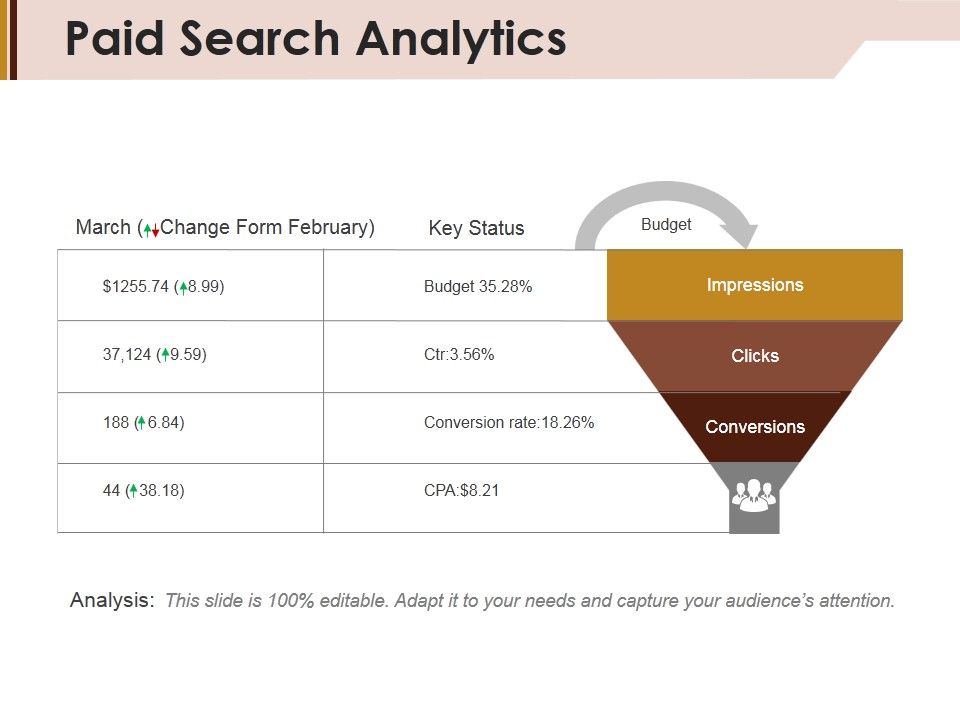 Paid Search Analytics

| March (Change Form February) | Key Status |
|---|---|
| $1255.74 (8.99) | Budget 35.28% |
| 37,124 (9.59) | Ctr:3.56% |
| 188 (6.84) | Conversion rate:18.26% |
| 44 (38.18) | CPA:$8.21 |

Budget

Impressions

Clicks

Conversions

Analysis: This slide is 100% editable. Adapt it to your needs and capture your audience's attention.